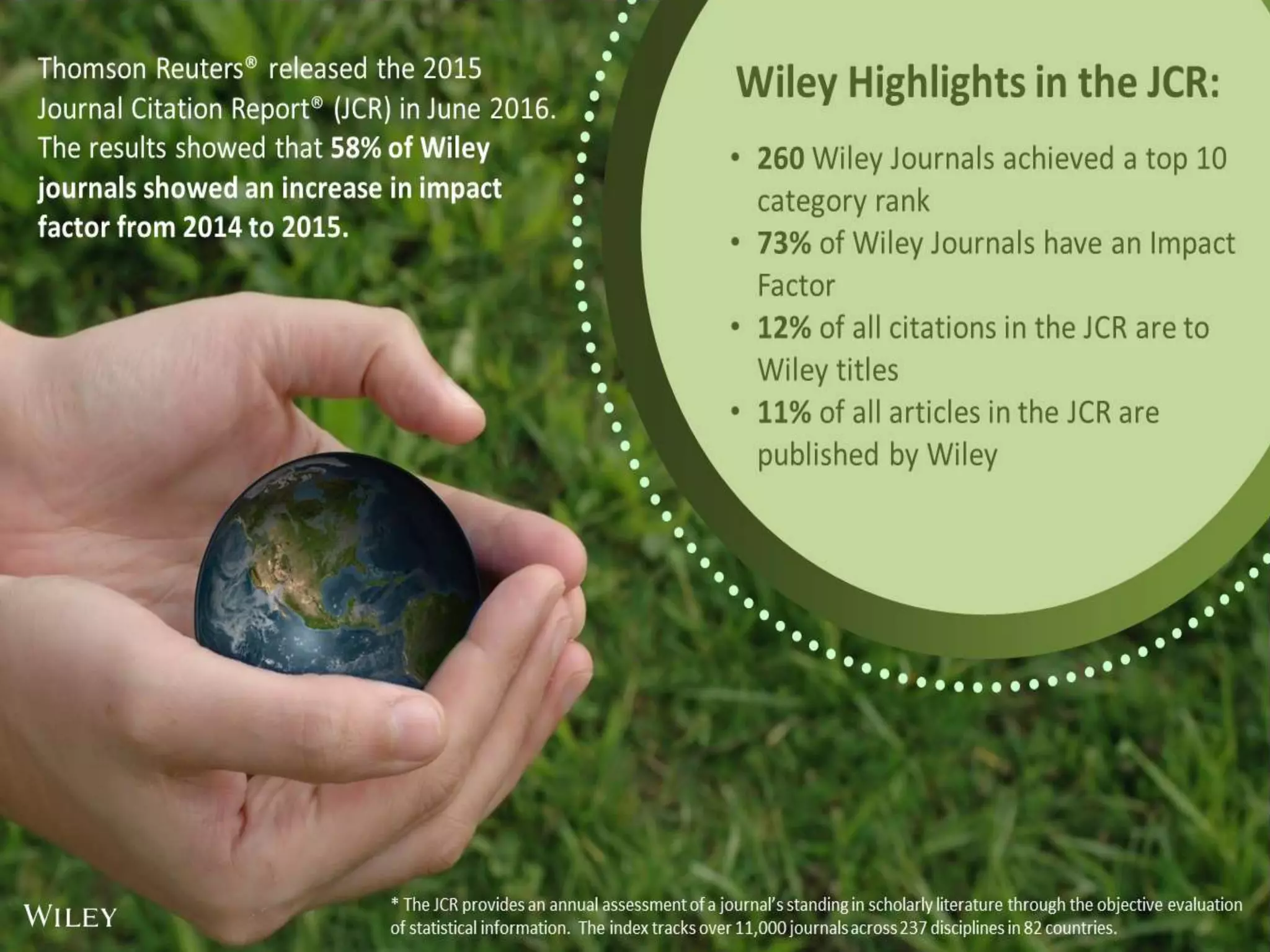 Thomson Reuters® released the 2015 Journal Citation Report® (JCR) in June 2016. The results showed that 58% of Wiley journals showed an increase in impact factor from 2014 to 2015.

Wiley Highlights in the JCR:

• 260 Wiley Journals achieved a top 10 category rank
• 73% of Wiley Journals have an Impact Factor
• 12% of all citations in the JCR are to Wiley titles
• 11% of all articles in the JCR are published by Wiley

WILEY

* The JCR provides an annual assessment of a journal's standing in scholarly literature through the objective evaluation of statistical information. The index tracks over 11,000 journals across 237 disciplines in 82 countries.